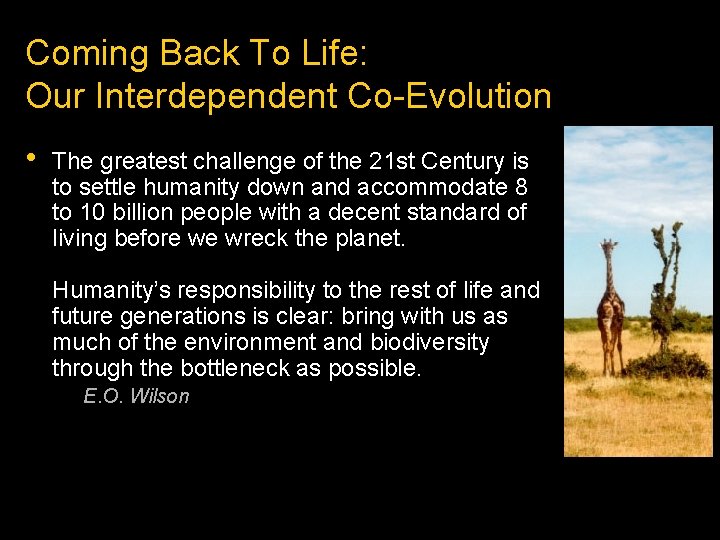 Coming Back To Life:
Our Interdependent Co-Evolution

• The greatest challenge of the 21st Century is to settle humanity down and accommodate 8 to 10 billion people with a decent standard of living before we wreck the planet.

Humanity's responsibility to the rest of life and future generations is clear: bring with us as much of the environment and biodiversity through the bottleneck as possible.
E.O. Wilson